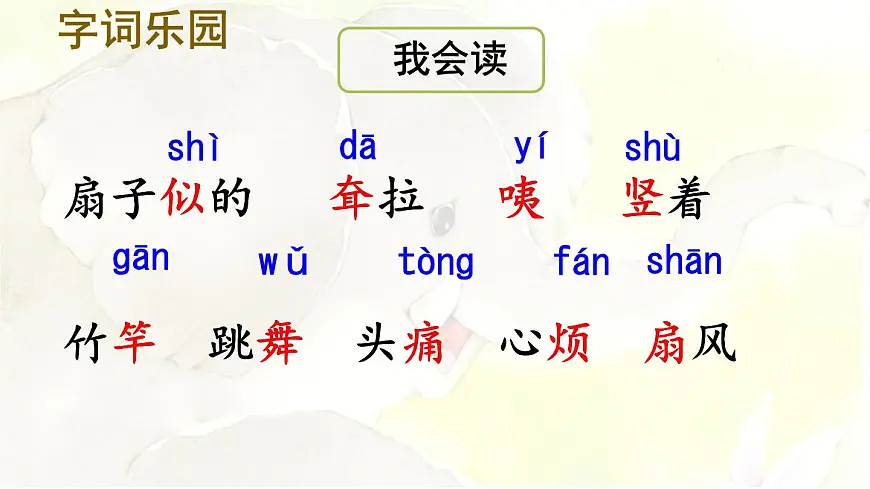 字词乐园

我会读

shì dā yí shù
扇子似的 耷拉 咦 竖着

gān wǔ tòng fán shān
竹竿 跳舞 头痛 心烦 扇风